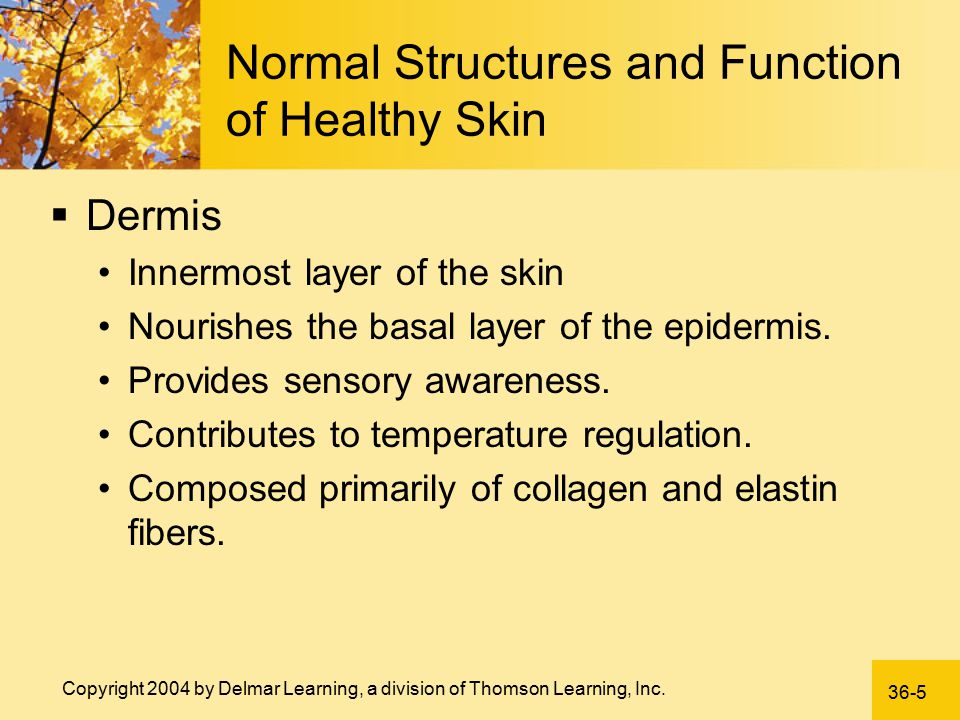 Normal Structures and Function of Healthy Skin

▪ Dermis
• Innermost layer of the skin
• Nourishes the basal layer of the epidermis.
• Provides sensory awareness.
• Contributes to temperature regulation.
• Composed primarily of collagen and elastin fibers.

Copyright 2004 by Delmar Learning, a division of Thomson Learning, Inc.

36-5